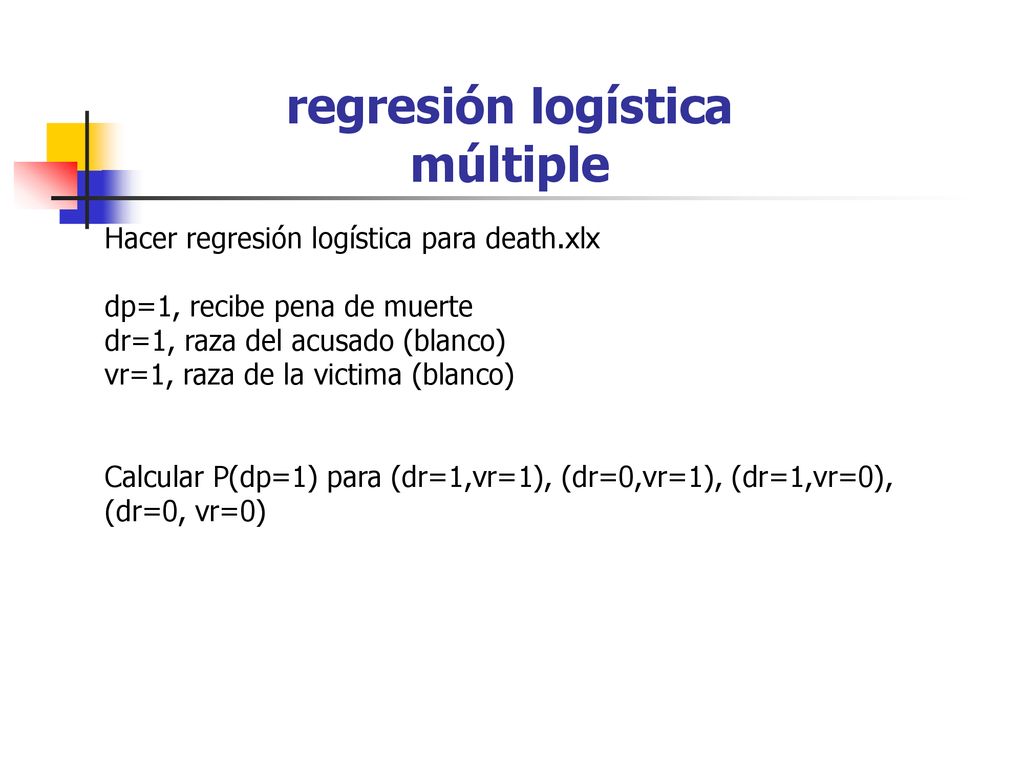 regresión logística múltiple

Hacer regresión logística para death.xlx

dp=1, recibe pena de muerte
dr=1, raza del acusado (blanco)
vr=1, raza de la victima (blanco)

Calcular P(dp=1) para (dr=1,vr=1), (dr=0,vr=1), (dr=1,vr=0), (dr=0, vr=0)